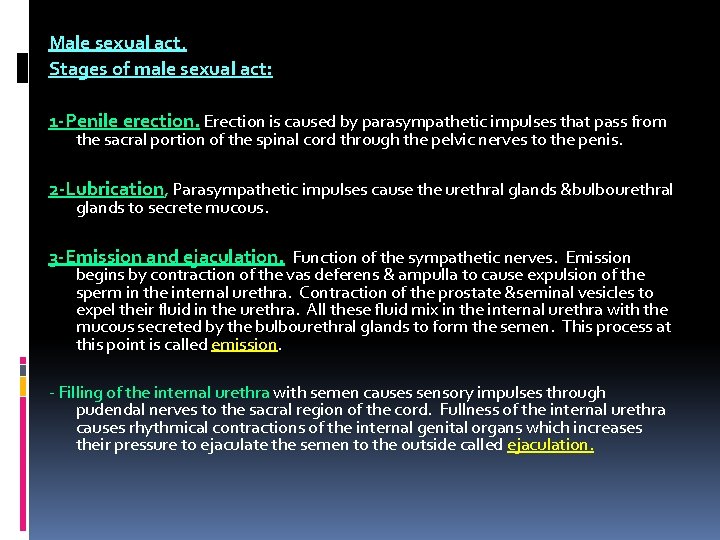 Male sexual act.
Stages of male sexual act:

1-Penile erection. Erection is caused by parasympathetic impulses that pass from the sacral portion of the spinal cord through the pelvic nerves to the penis.

2-Lubrication, Parasympathetic impulses cause the urethral glands &bulbourethral glands to secrete mucous.

3-Emission and ejaculation. Function of the sympathetic nerves. Emission begins by contraction of the vas deferens & ampulla to cause expulsion of the sperm in the internal urethra. Contraction of the prostate &seminal vesicles to expel their fluid in the urethra. All these fluid mix in the internal urethra with the mucous secreted by the bulbourethral glands to form the semen. This process at this point is called emission.

- Filling of the internal urethra with semen causes sensory impulses through pudendal nerves to the sacral region of the cord. Fullness of the internal urethra causes rhythmical contractions of the internal genital organs which increases their pressure to ejaculate the semen to the outside called ejaculation.